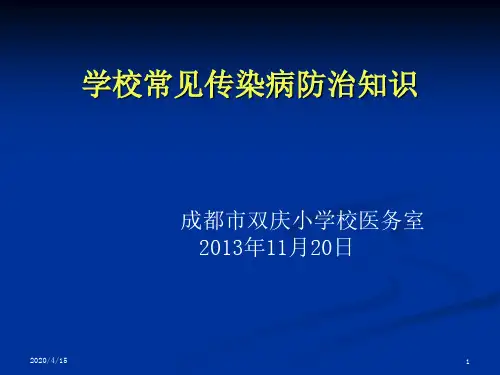 学校常见传染病防治知识

成都市双庆小学校医务室
2013年11月20日

2020/4/15

1